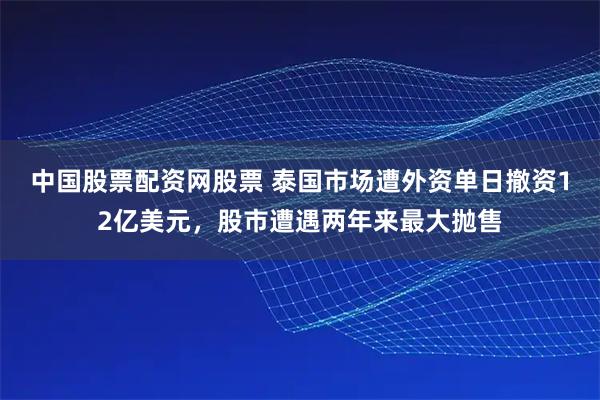 中国股票配资网股票 泰国市场遭外资单日撤资12亿美元，股市遭遇两年来最大抛售